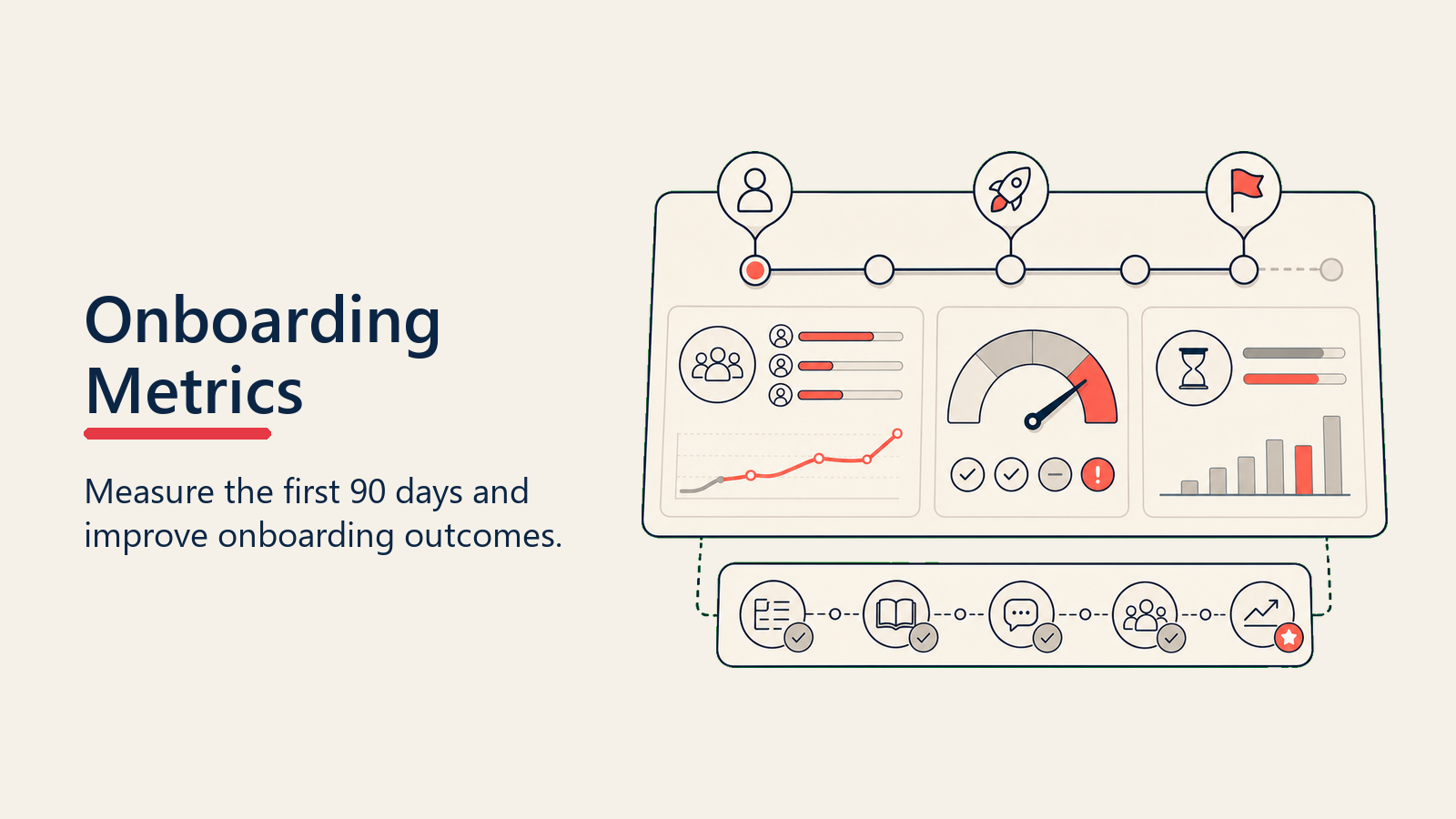 Onboarding Metrics

Measure the first 90 days and improve onboarding outcomes.